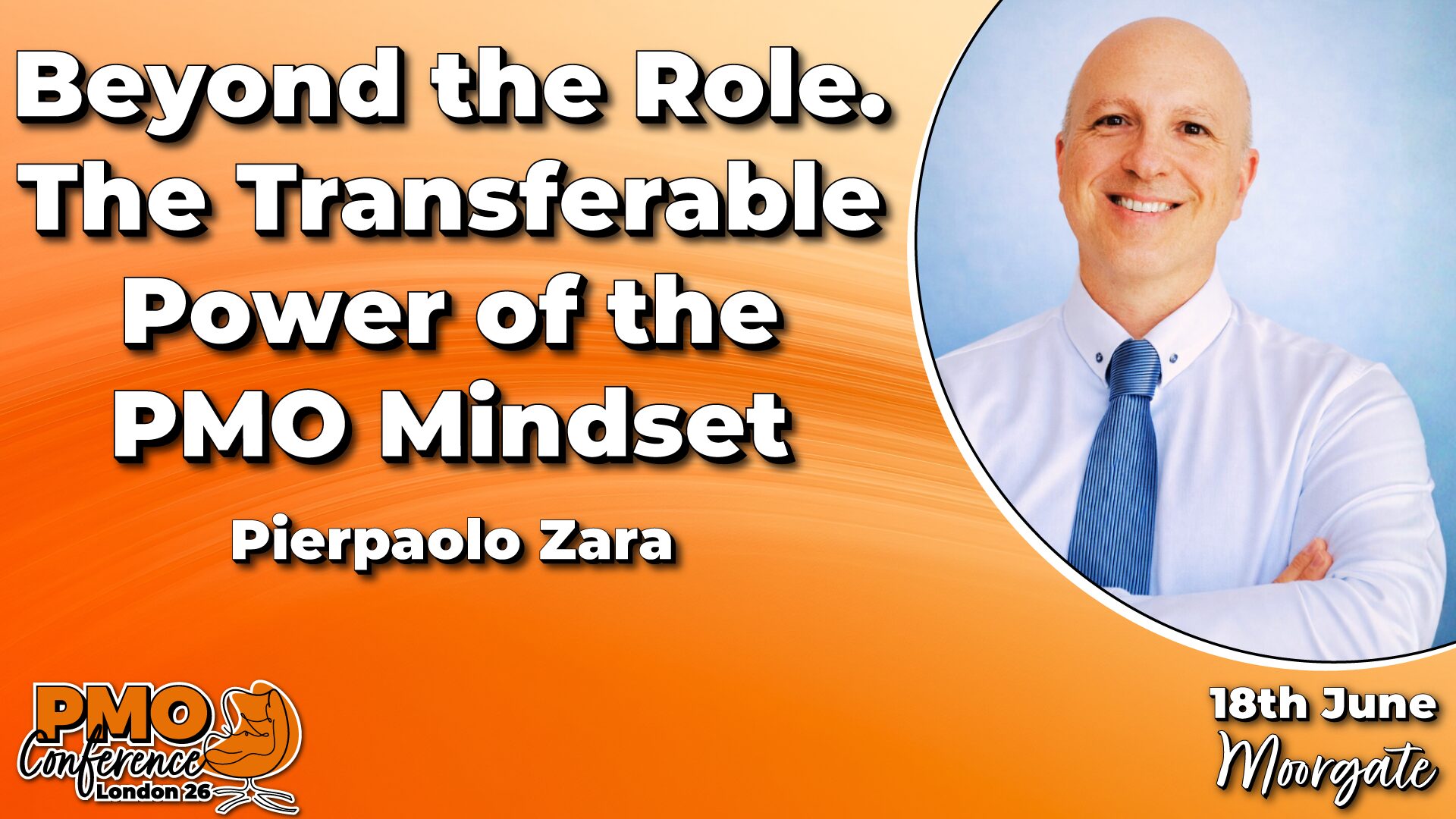 Beyond the Role. The Transferable Power of the PMO Mindset

Pierpaolo Zara

PMO Conference London 26

18th June
Moorgate